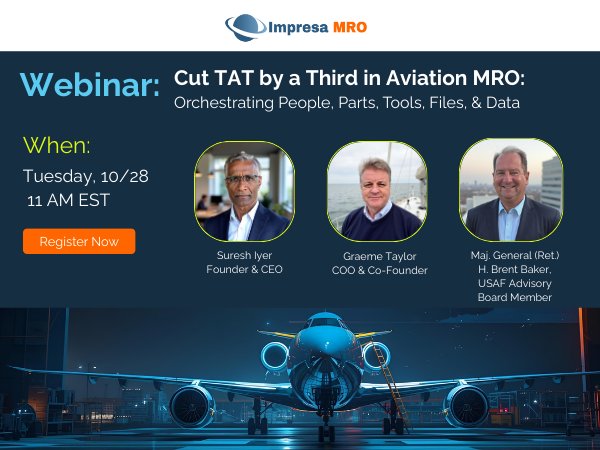 Impresa MRO

Webinar: Cut TAT by a Third in Aviation MRO: Orchestrating People, Parts, Tools, Files, & Data

When:
Tuesday, 10/28
11 AM EST

Register Now

Suresh Iyer
Founder & CEO

Graeme Taylor
COO & Co-Founder

Maj. General (Ret.)
H. Brent Baker,
USAF Advisory
Board Member